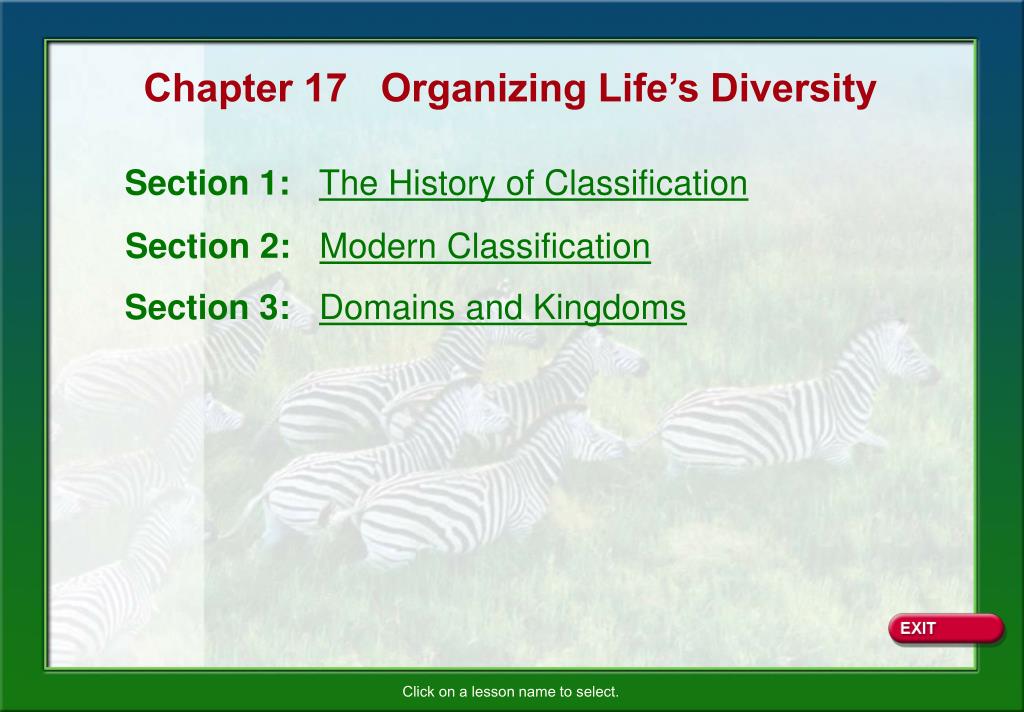 Chapter 17 Organizing Life's Diversity

Section 1: The History of Classification

Section 2: Modern Classification

Section 3: Domains and Kingdoms

EXIT

Click on a lesson name to select.